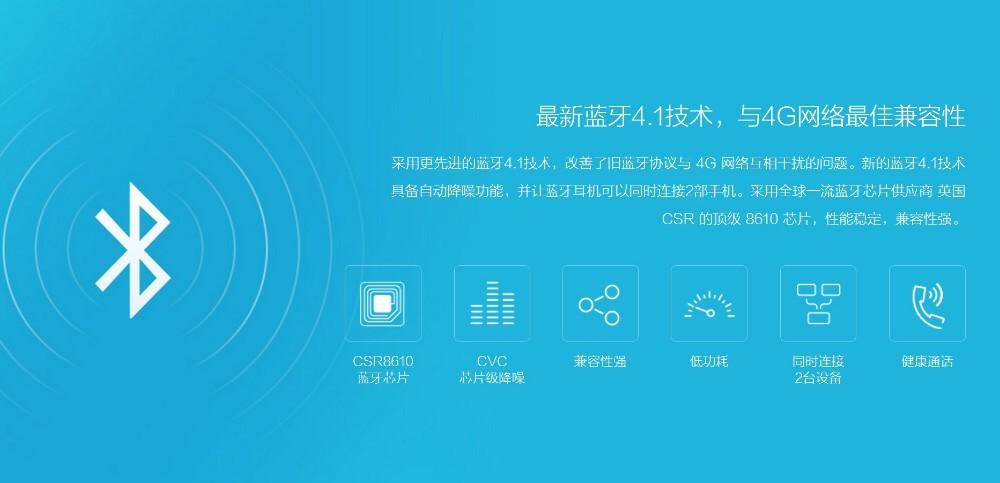 最新蓝牙4.1技术，与4G网络最佳兼容性

采用更先进的蓝牙4.1技术，改善了旧蓝牙协议与 4G 网络互相干扰的问题。新的蓝牙4.1技术具备自动降噪功能，并让蓝牙耳机可以同时连接2部手机。采用全球一流蓝牙芯片供应商 英国 CSR 的顶级 8610 芯片，性能稳定，兼容性强。

CSR8610
蓝牙芯片

CVC
芯片级降噪

兼容性强

低功耗

同时连接
2台设备

健康通话